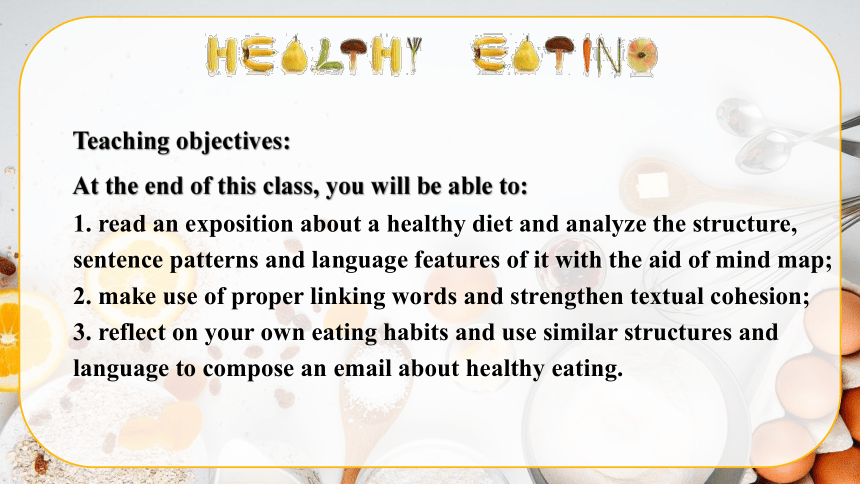 HEALTHY EATING

Teaching objectives:

At the end of this class, you will be able to:
1. read an exposition about a healthy diet and analyze the structure, sentence patterns and language features of it with the aid of mind map;
2. make use of proper linking words and strengthen textual cohesion;
3. reflect on your own eating habits and use similar structures and language to compose an email about healthy eating.